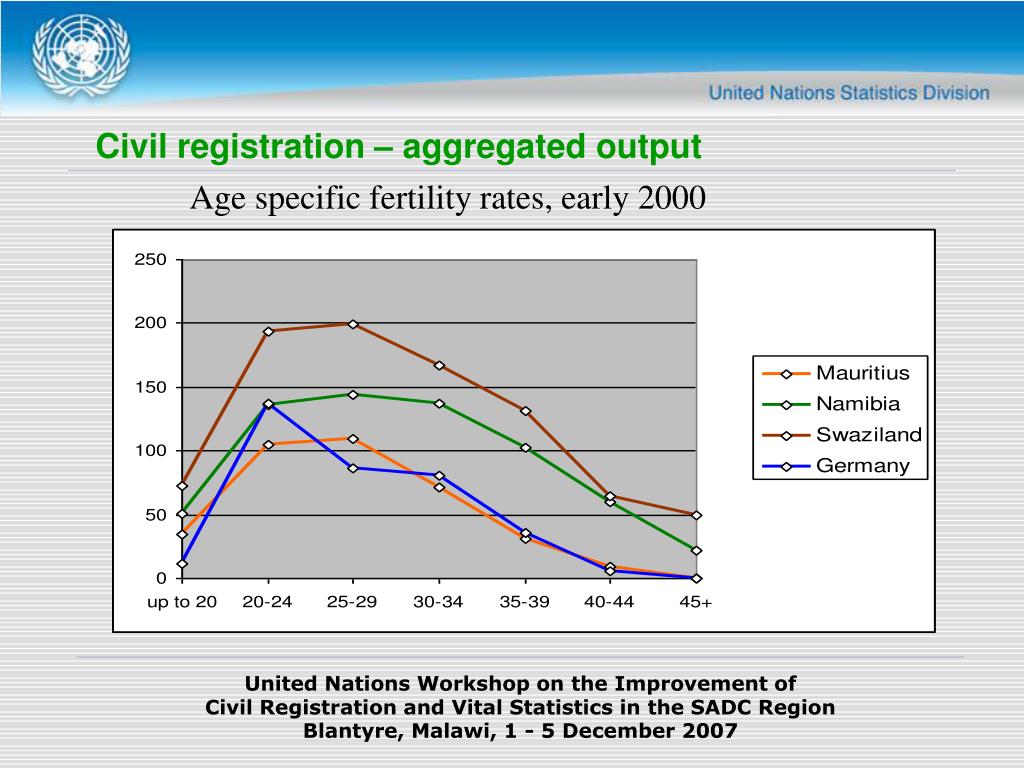 United Nations Statistics Division

Civil registration – aggregated output

Age specific fertility rates, early 2000

250
200
150
100
50
0
up to 20
20-24
25-29
30-34
35-39
40-44
45+

Mauritius
Namibia
Swaziland
Germany

United Nations Workshop on the Improvement of
Civil Registration and Vital Statistics in the SADC Region
Blantyre, Malawi, 1 - 5 December 2007